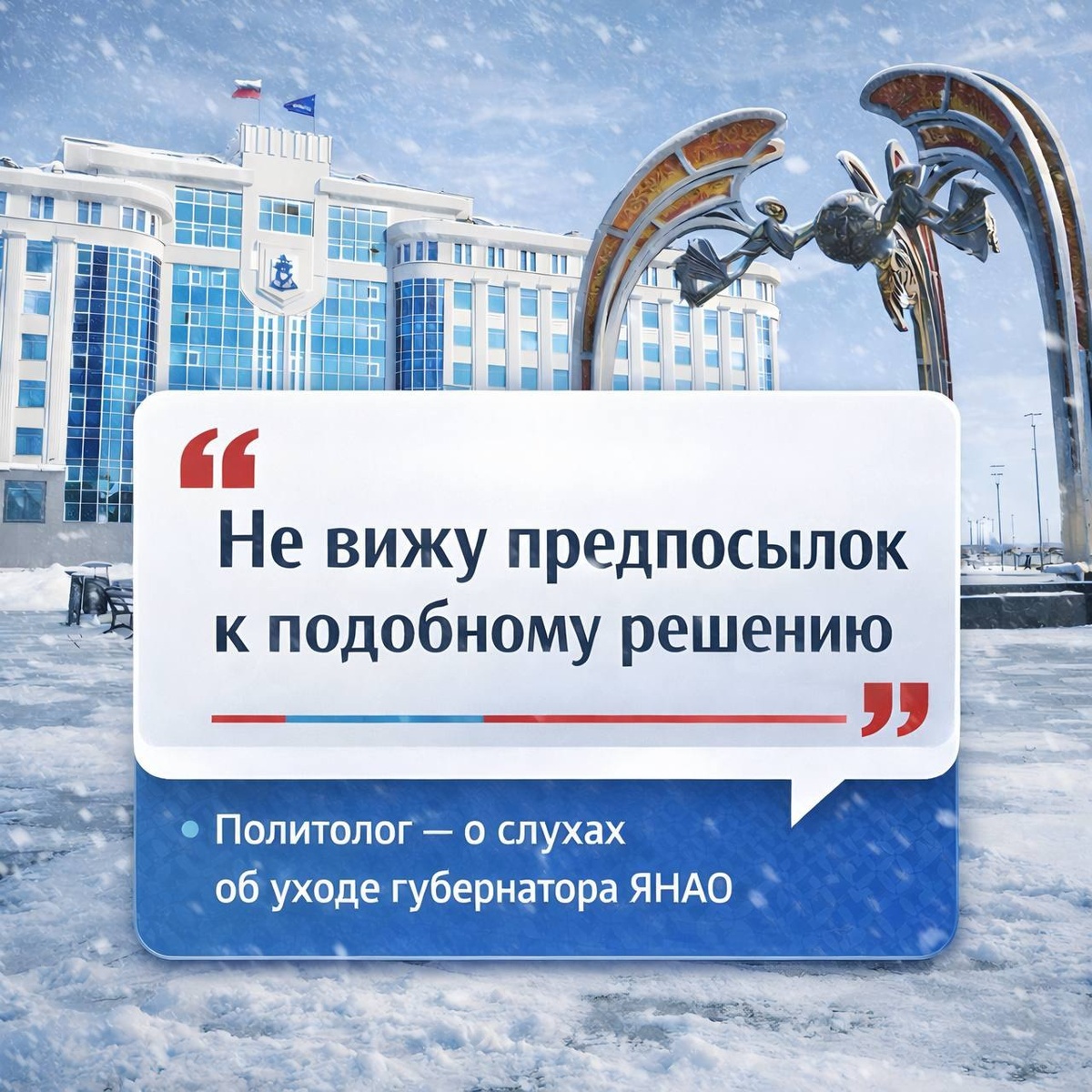 “

Не вижу предпосылок к подобному решению

”

Политолог — о слухах об уходе губернатора ЯНАО